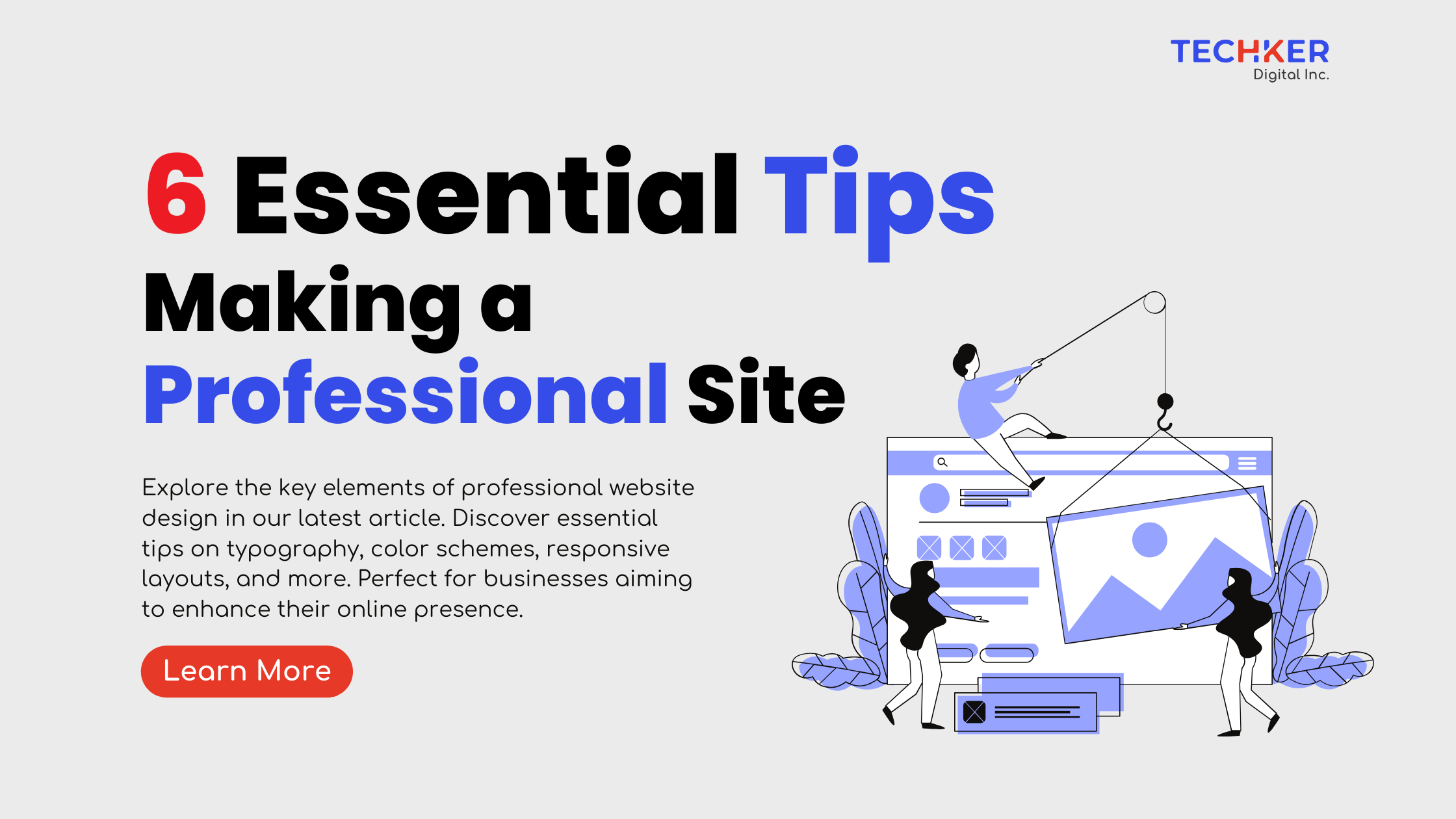 TECHKER
Digital Inc.

6 Essential Tips
Making a
Professional Site

Explore the key elements of professional website design in our latest article. Discover essential tips on typography, color schemes, responsive layouts, and more. Perfect for businesses aiming to enhance their online presence.

Learn More